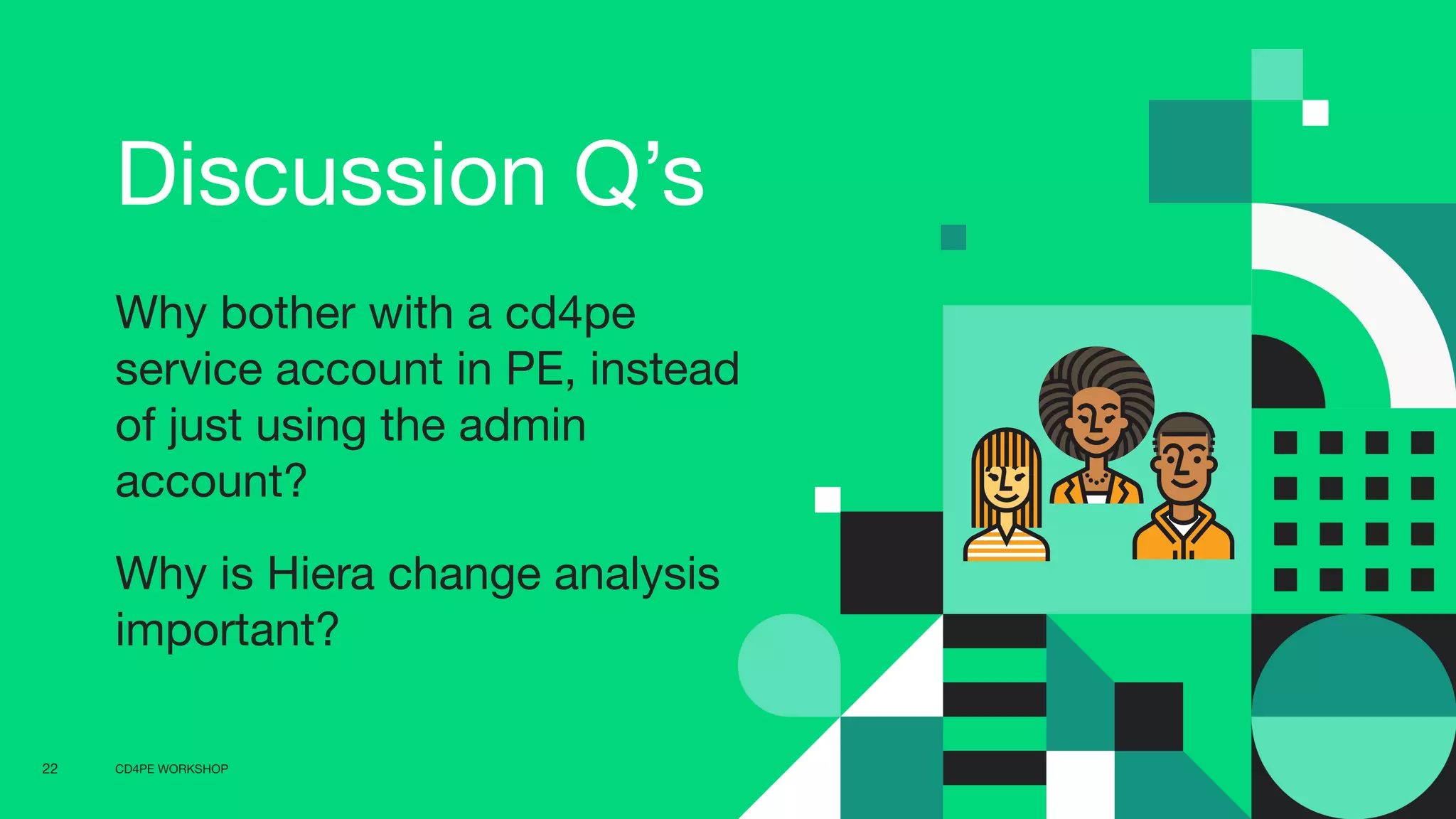 Discussion Q’s

Why bother with a cd4pe service account in PE, instead of just using the admin account?

Why is Hiera change analysis important?

22

CD4PE WORKSHOP